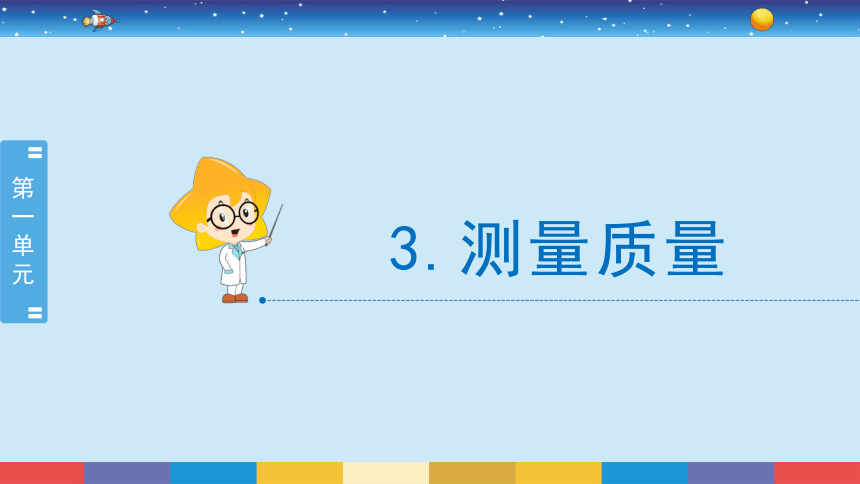 第一单元

3. 测量质量